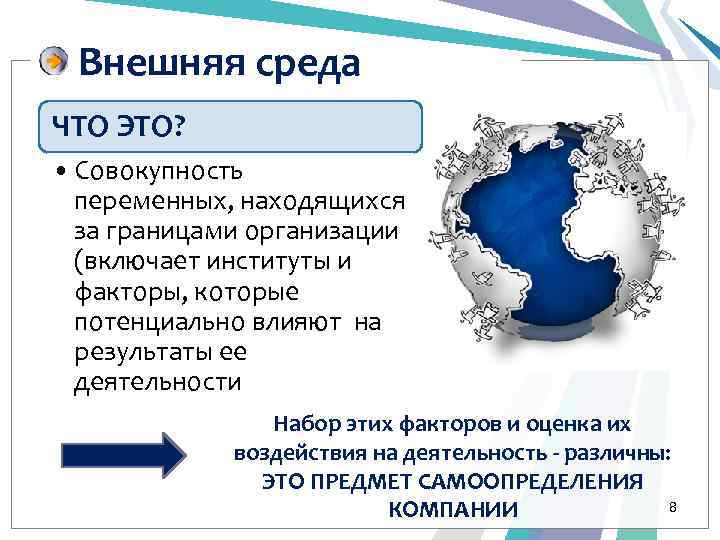 Внешняя среда

ЧТО ЭТО?

• Совокупность переменных, находящихся за границами организации (включает институты и факторы, которые потенциально влияют на результаты ее деятельности

Набор этих факторов и оценка их воздействия на деятельность - различны: ЭТО ПРЕДМЕТ САМООПРЕДЕЛЕНИЯ КОМПАНИИ

8